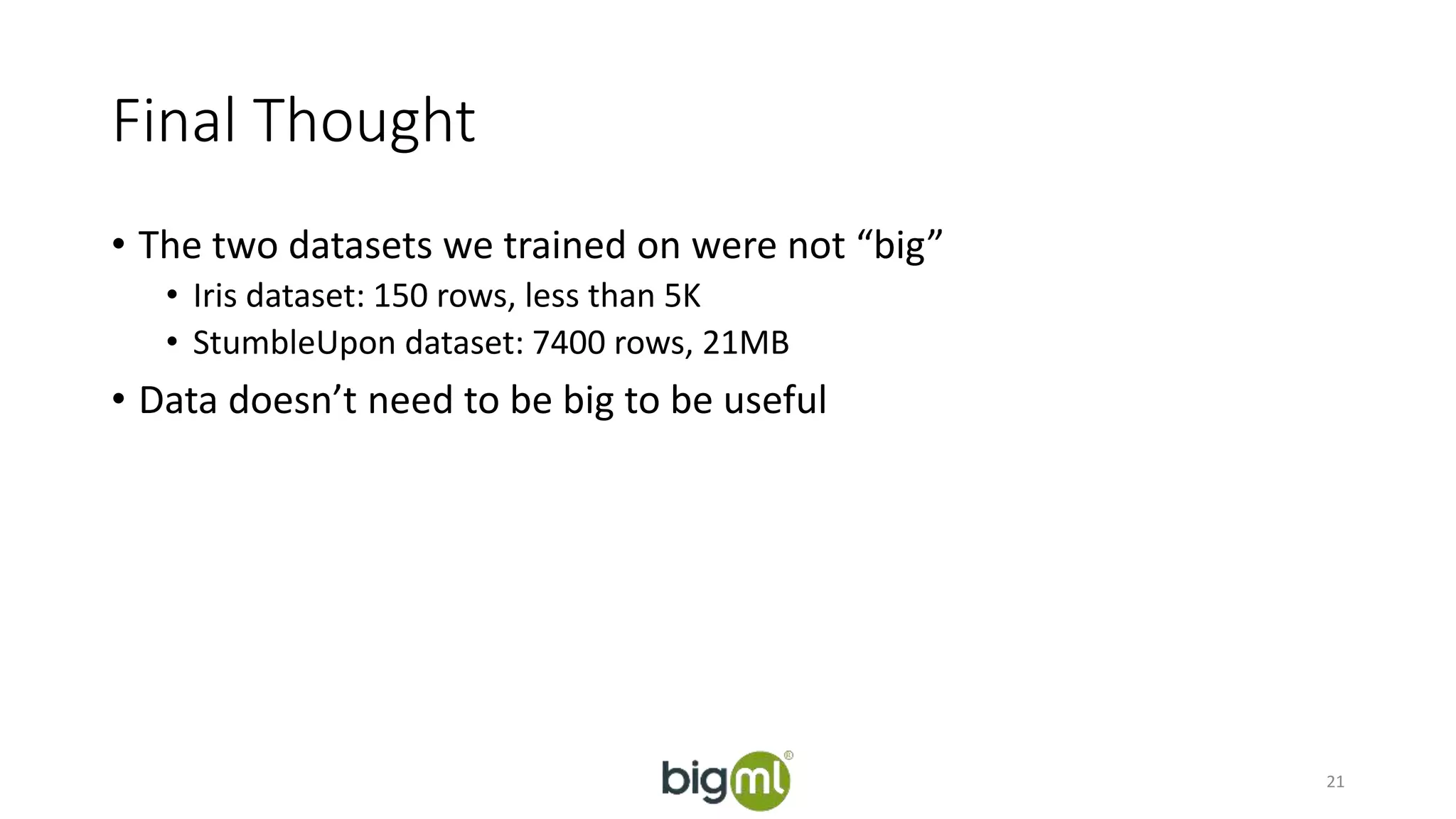 Final Thought

• The two datasets we trained on were not “big”
  • Iris dataset: 150 rows, less than 5K
  • StumbleUpon dataset: 7400 rows, 21MB
• Data doesn’t need to be big to be useful

bigml®

21